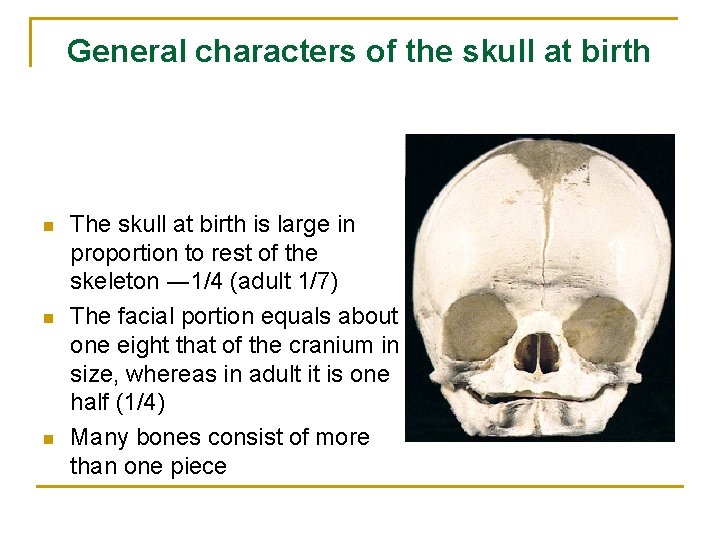 General characters of the skull at birth

- The skull at birth is large in proportion to rest of the skeleton —1/4 (adult 1/7)
- The facial portion equals about one eight that of the cranium in size, whereas in adult it is one half (1/4)
- Many bones consist of more than one piece